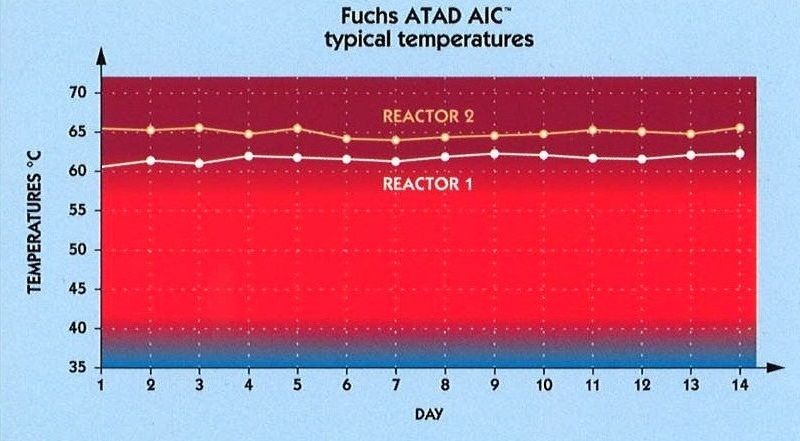 Fuchs ATAD AIC™
typical temperatures

TEMPERATURES °C

70
65
60
55
50
45
40
35

REACTOR 2

REACTOR 1

1 2 3 4 5 6 7 8 9 10 11 12 13 14

DAY